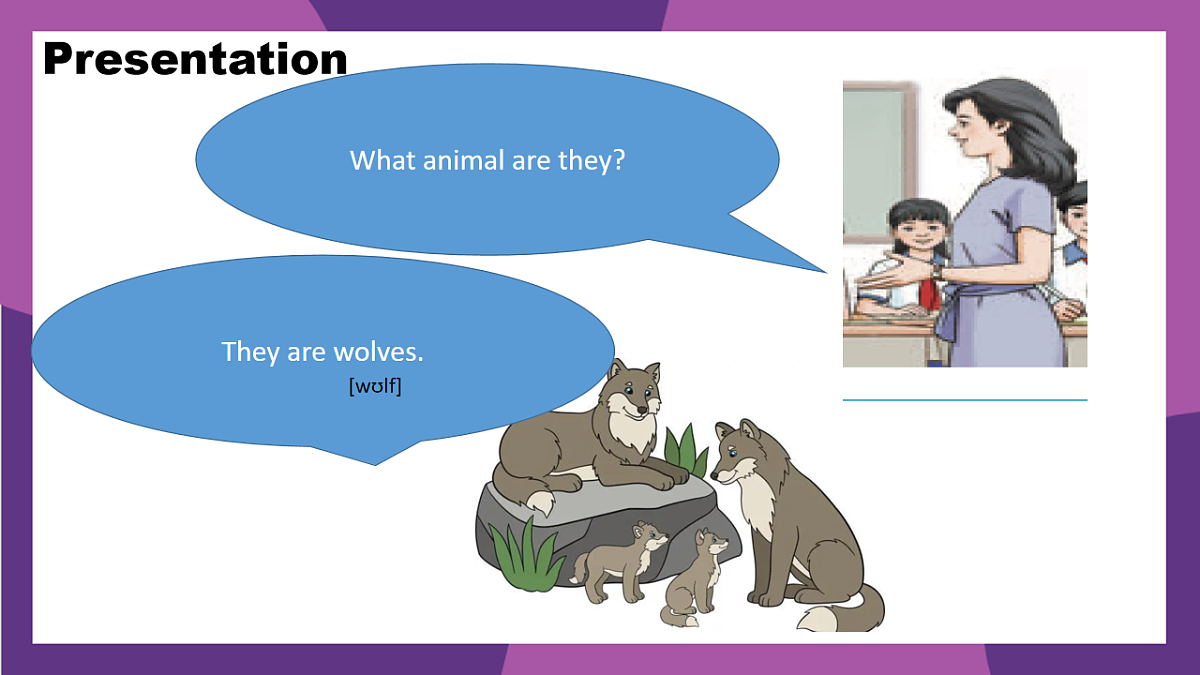 Presentation

What animal are they?

They are wolves.

[wʊlf]